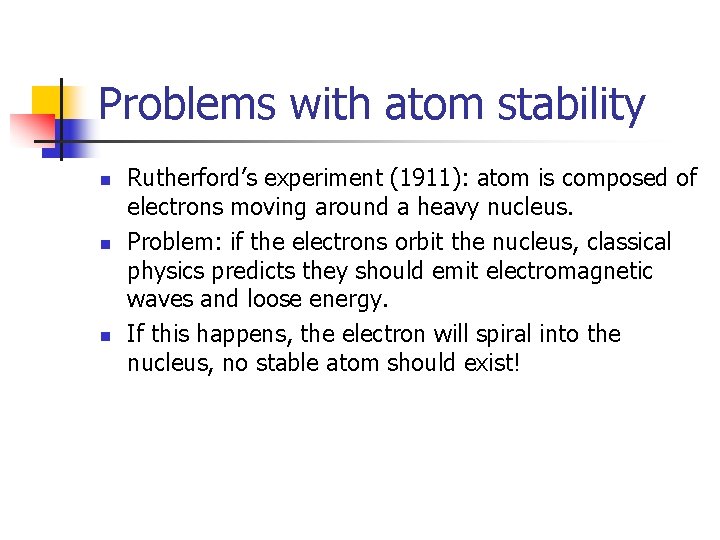 Problems with atom stability

- Rutherford’s experiment (1911): atom is composed of electrons moving around a heavy nucleus.
- Problem: if the electrons orbit the nucleus, classical physics predicts they should emit electromagnetic waves and loose energy.
- If this happens, the electron will spiral into the nucleus, no stable atom should exist!